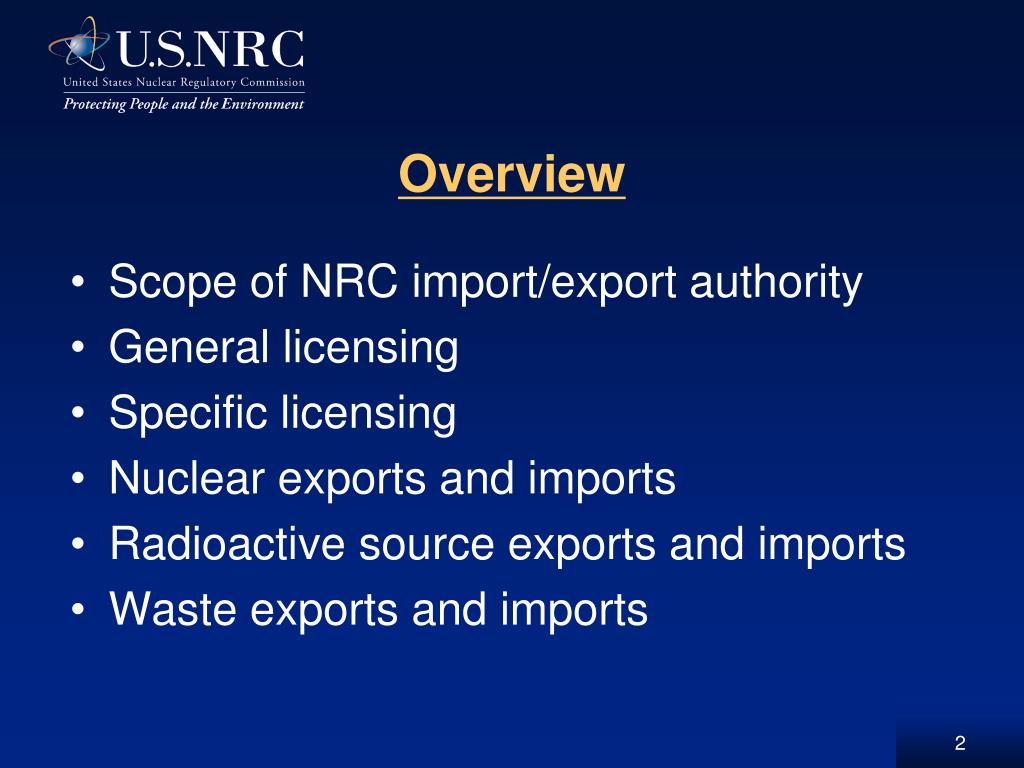 U.S.NRC
United States Nuclear Regulatory Commission
Protecting People and the Environment

Overview

• Scope of NRC import/export authority
• General licensing
• Specific licensing
• Nuclear exports and imports
• Radioactive source exports and imports
• Waste exports and imports

2